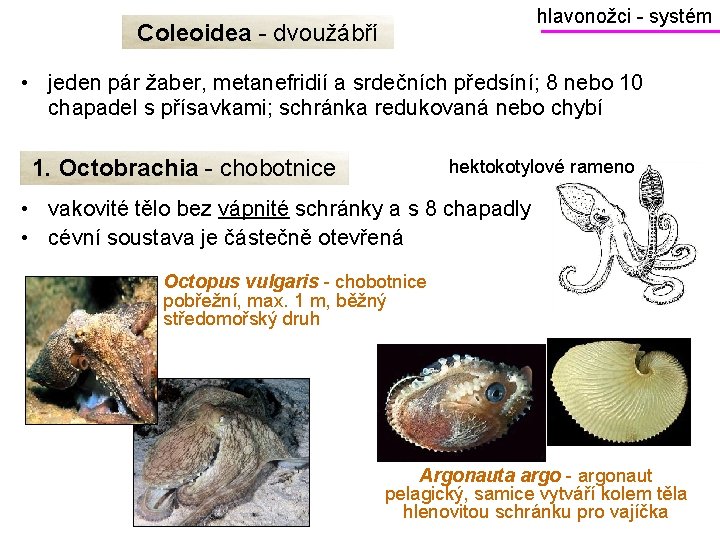 hlavonožci - systém

Coleoidea - dvoužábří

• jeden pár žaber, metanefridií a srdečních předsíní; 8 nebo 10 chapadel s přísavkami; schránka redukovaná nebo chybí

1. Octobrachia - chobotnice

hektokotylové rameno

• vakovité tělo bez vápnité schránky a s 8 chapadly
• cévní soustava je částečně otevřená

Octopus vulgaris - chobotnice pobřežní, max. 1 m, běžný středomořský druh

Argonauta argo - argonaut pelagický, samice vytváří kolem těla hlenovitou schránku pro vajíčka